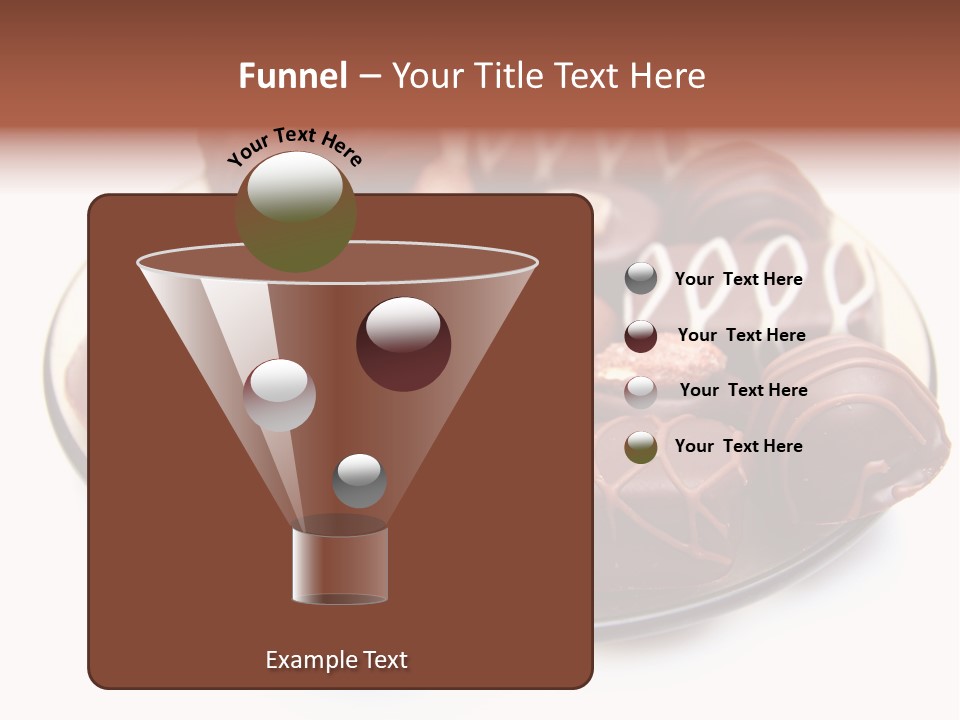 Funnel – Your Title Text Here

Your Text Here

Your Text Here

Your Text Here

Your Text Here

Your Text Here

Example Text